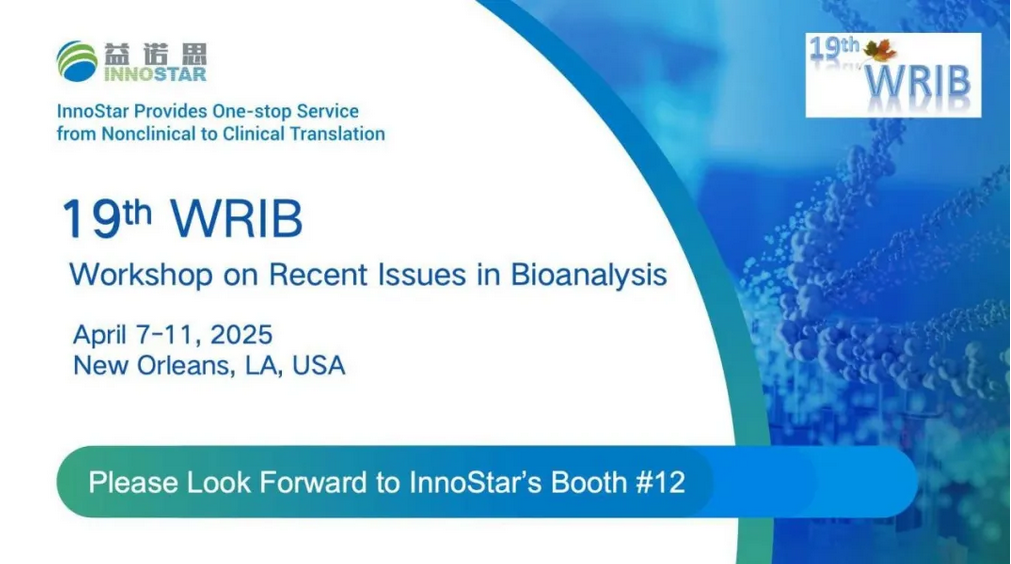 益诺思
INNOSTAR

InnoStar Provides One-stop Service from Nonclinical to Clinical Translation

19th WRIB

19th WRIB

Workshop on Recent Issues in Bioanalysis

April 7-11, 2025
New Orleans, LA, USA

Please Look Forward to InnoStar's Booth #12